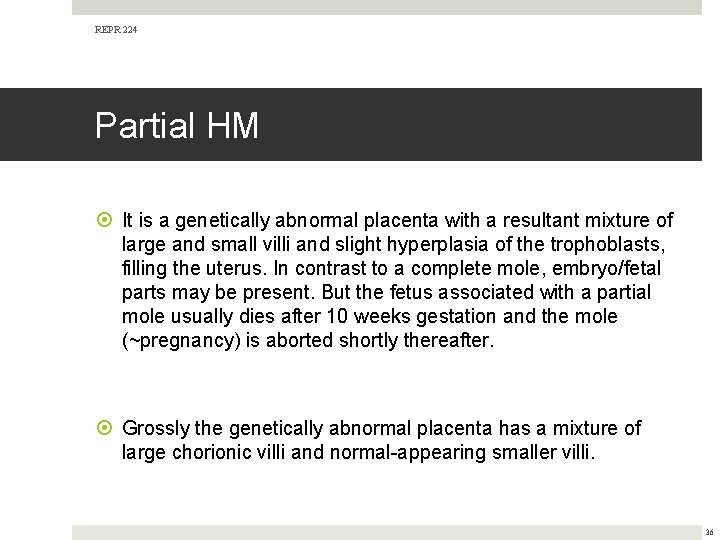 REPR 224

Partial HM

It is a genetically abnormal placenta with a resultant mixture of large and small villi and slight hyperplasia of the trophoblasts, filling the uterus. In contrast to a complete mole, embryo/fetal parts may be present. But the fetus associated with a partial mole usually dies after 10 weeks gestation and the mole (~pregnancy) is aborted shortly thereafter.

Grossly the genetically abnormal placenta has a mixture of large chorionic villi and normal-appearing smaller villi.

36